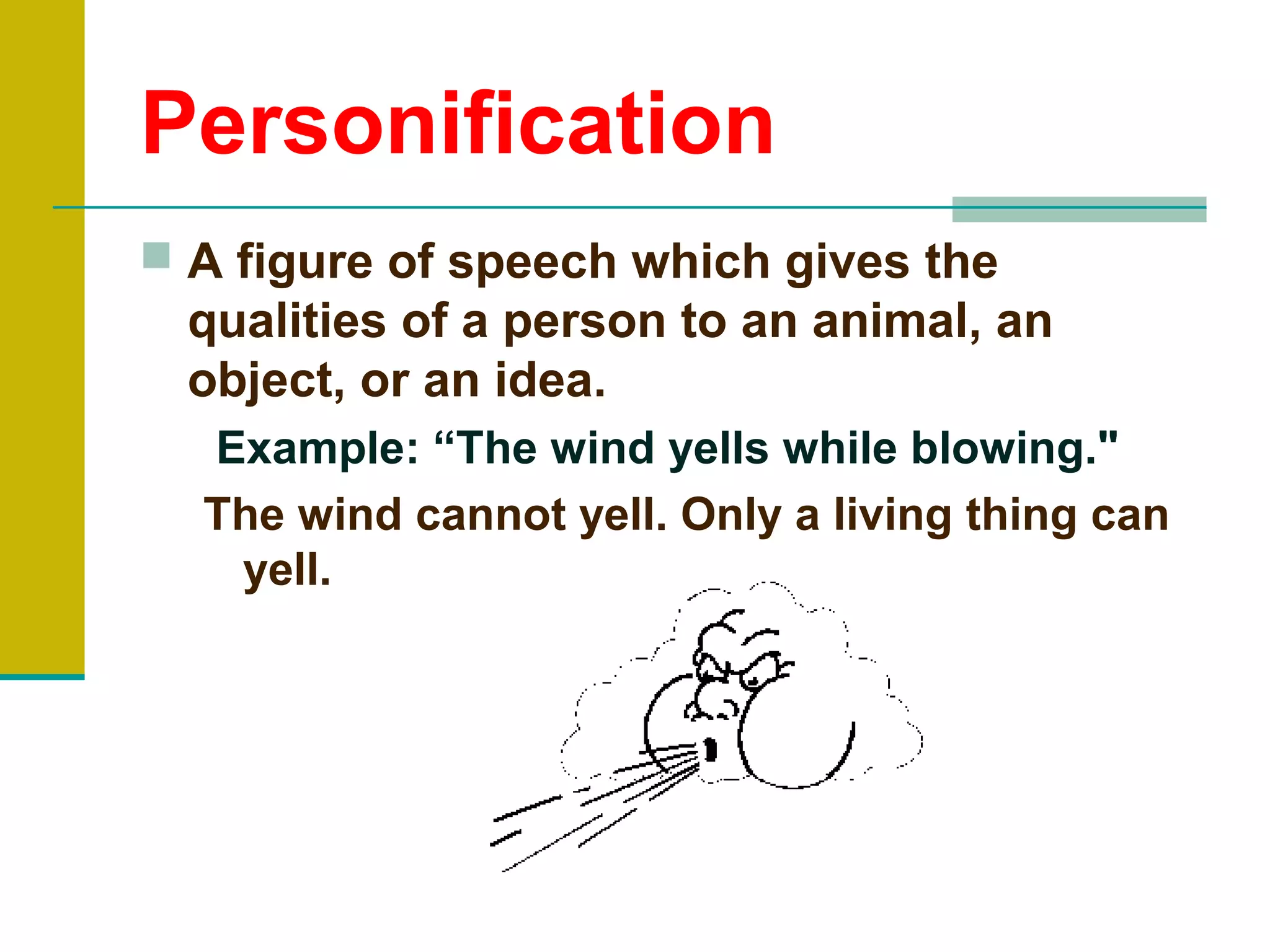 Personification

A figure of speech which gives the qualities of a person to an animal, an object, or an idea.

Example: “The wind yells while blowing."

The wind cannot yell. Only a living thing can yell.